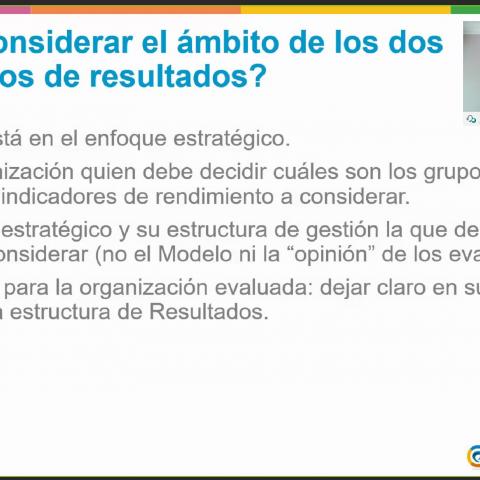 onsiderar el ámbito de los dos
os de resultados?

stá en el enfoque estratégico.

nización quien debe decidir cuáles son los grupo
indicadores de rendimiento a considerar.

estratégico y su estructura de gestión la que de
onsiderar (no el Modelo ni la “opinión” de los eva

para la organización evaluada: dejar claro en su
estructura de Resultados.